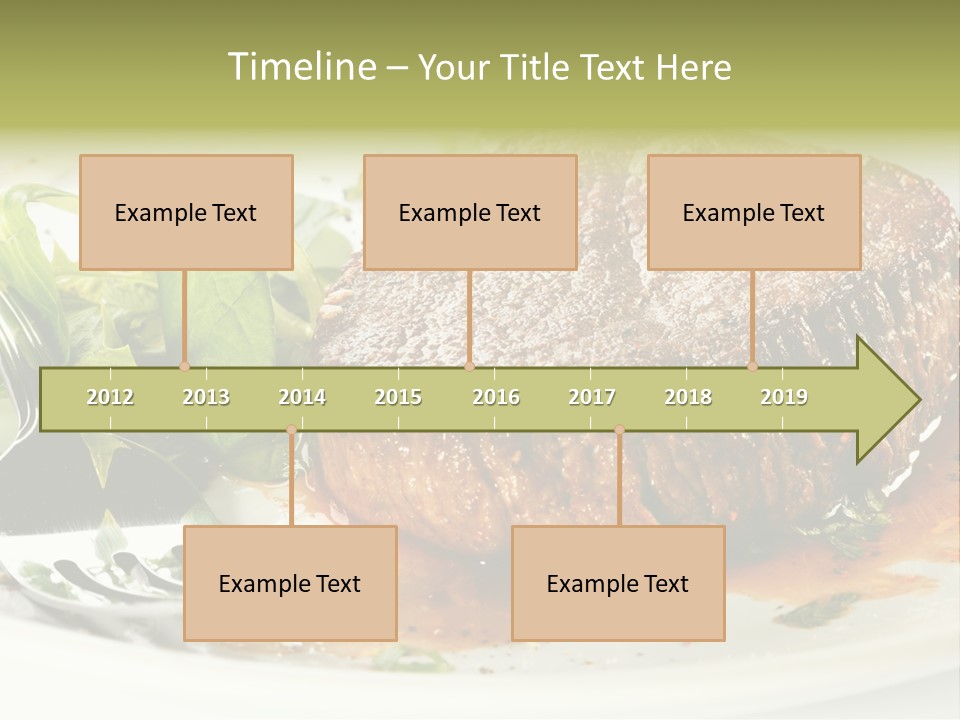 Timeline – Your Title Text Here

Example Text

Example Text

Example Text

2012 2013 2014 2015 2016 2017 2018 2019

Example Text

Example Text